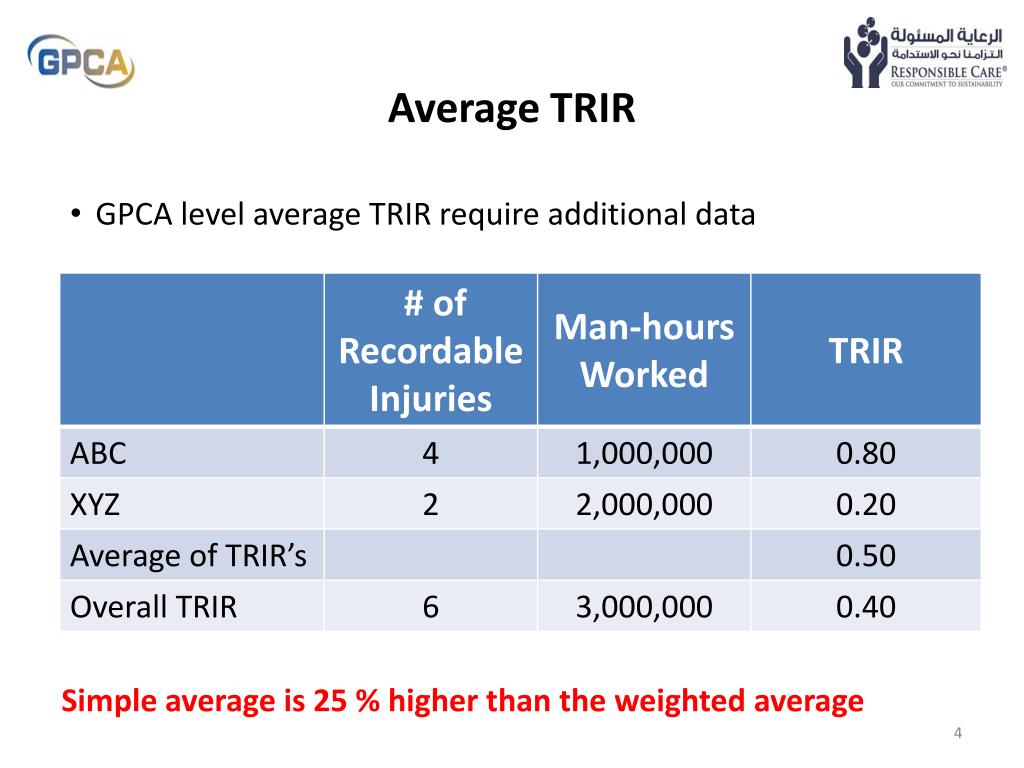 GPCA

الرعاية المسئولة
التزامنا نحو الاستدامة
RESPONSIBLE CARE®
OUR COMMITMENT TO SUSTAINABILITY

Average TRIR

• GPCA level average TRIR require additional data

| | # of Recordable Injuries | Man-hours Worked | TRIR |
|---|---|---|---|
| ABC | 4 | 1,000,000 | 0.80 |
| XYZ | 2 | 2,000,000 | 0.20 |
| Average of TRIR's | | | 0.50 |
| Overall TRIR | 6 | 3,000,000 | 0.40 |

Simple average is 25 % higher than the weighted average

4